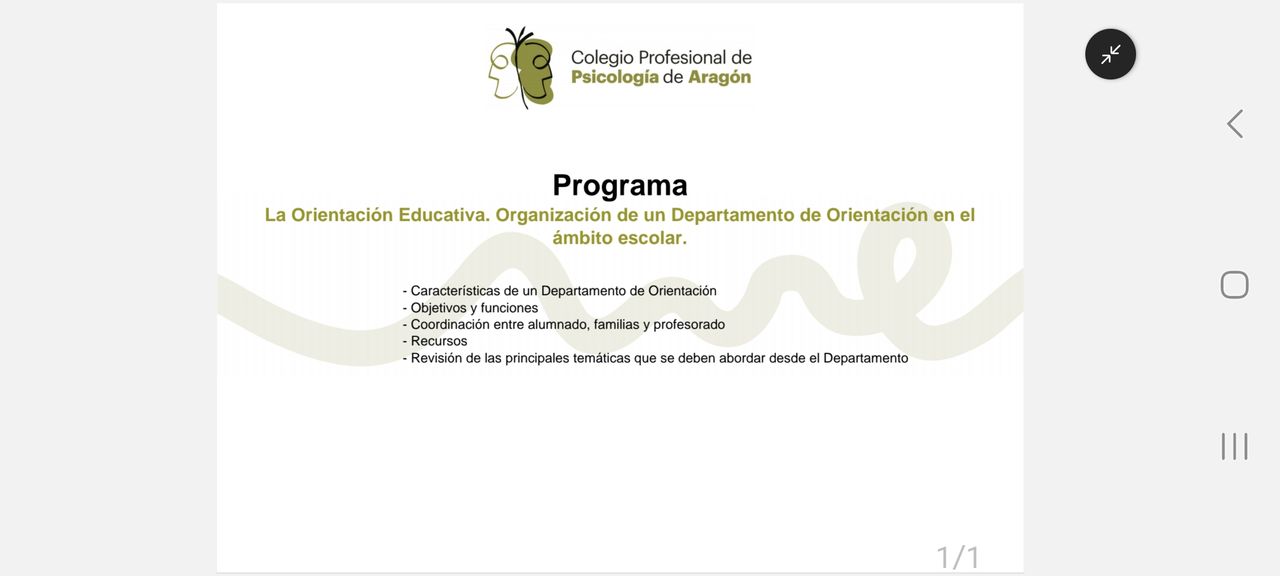 Colegio Profesional de
Psicología de Aragón

Programa

La Orientación Educativa. Organización de un Departamento de Orientación en el ámbito escolar.

- Características de un Departamento de Orientación
- Objetivos y funciones
- Coordinación entre alumnado, familias y profesorado
- Recursos
- Revisión de las principales temáticas que se deben abordar desde el Departamento

1/1